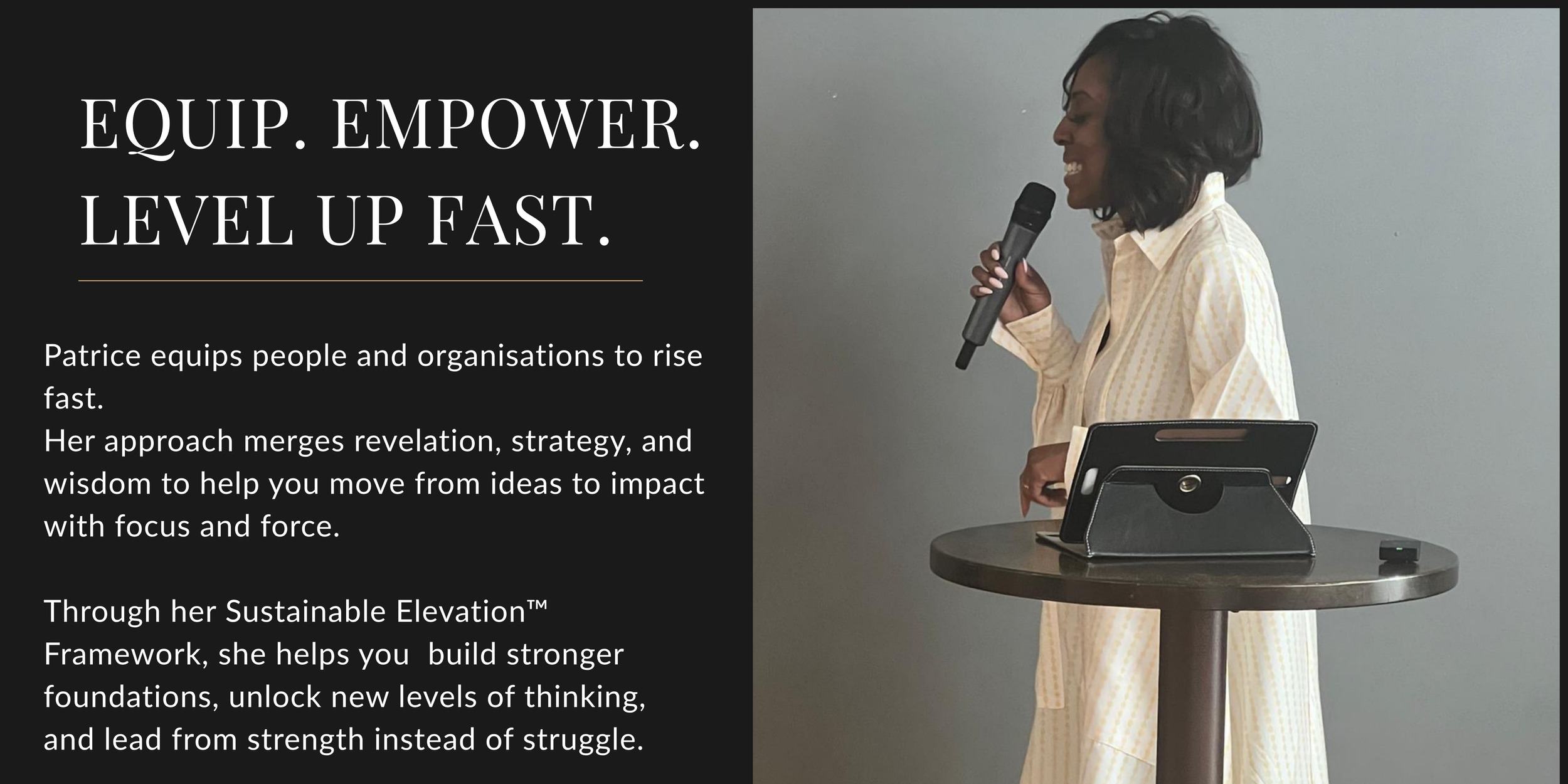 EQUIP. EMPOWER. LEVEL UP FAST.

Patrice equips people and organisations to rise fast.
Her approach merges revelation, strategy, and wisdom to help you move from ideas to impact with focus and force.

Through her Sustainable Elevation™ Framework, she helps you build stronger foundations, unlock new levels of thinking, and lead from strength instead of struggle.